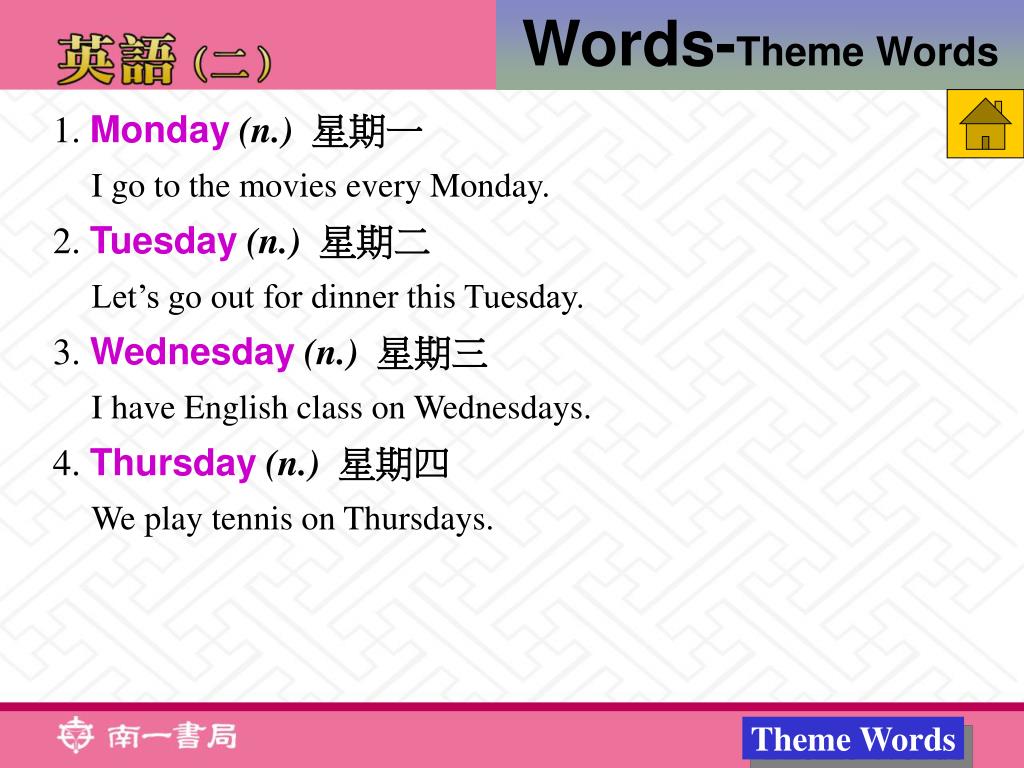 英語（二）

Words-Theme Words

1. Monday (n.) 星期一

I go to the movies every Monday.

2. Tuesday (n.) 星期二

Let’s go out for dinner this Tuesday.

3. Wednesday (n.) 星期三

I have English class on Wednesdays.

4. Thursday (n.) 星期四

We play tennis on Thursdays.

南一書局

Theme Words